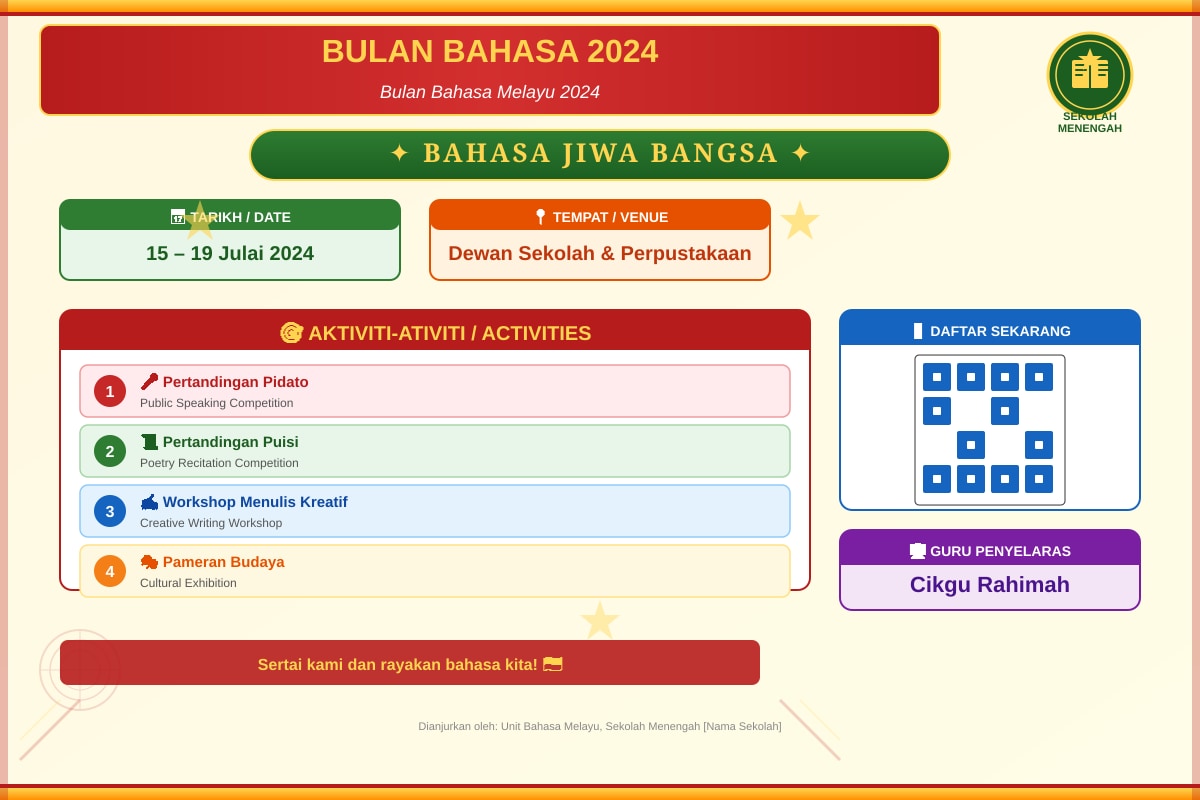 BULAN BAHASA 2024

Bulan Bahasa Melayu 2024

SEKOLAH MENENGAH

✦ BAHASA JIWA BANGSA ✦

TARIKH / DATE

15 – 19 Julai 2024

TEMPAT / VENUE

Dewan Sekolah & Perpustakaan

AKTIVITI-ATIVITI / ACTIVITIES

1 Pertandingan Pidato
Public Speaking Competition

2 Pertandingan Puisi
Poetry Recitation Competition

3 Workshop Menulis Kreatif
Creative Writing Workshop

4 Pameran Budaya
Cultural Exhibition

DAFTAR SEKARANG

GURU PENYELARAS

Cikgu Rahimah

Sertai kami dan rayakan bahasa kita!

Dianjurkan oleh: Unit Bahasa Melayu, Sekolah Menengah [Nama Sekolah]